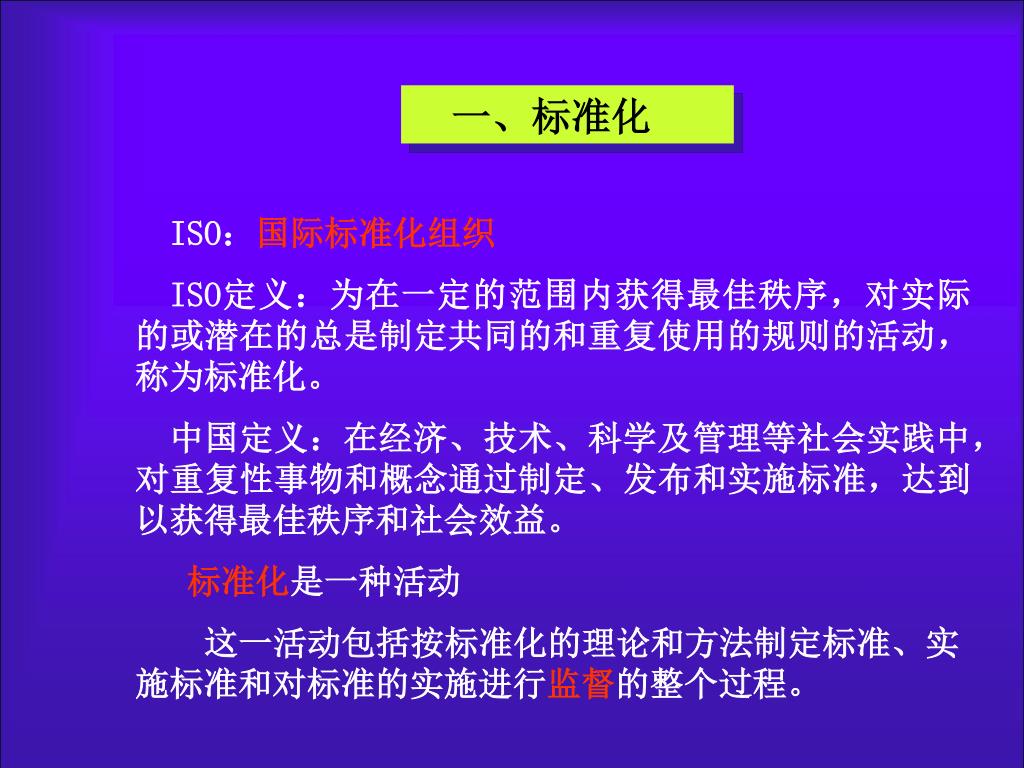 一、标准化

ISO：国际标准化组织

ISO定义：为在一定的范围内获得最佳秩序，对实际的或潜在的总是制定共同的和重复使用的规则的活动，称为标准化。

中国定义：在经济、技术、科学及管理等社会实践中，对重复性事物和概念通过制定、发布和实施标准，达到以获得最佳秩序和社会效益。

标准化是一种活动

这一活动包括按标准化的理论和方法制定标准、实施标准和对标准的实施进行监督的整个过程。